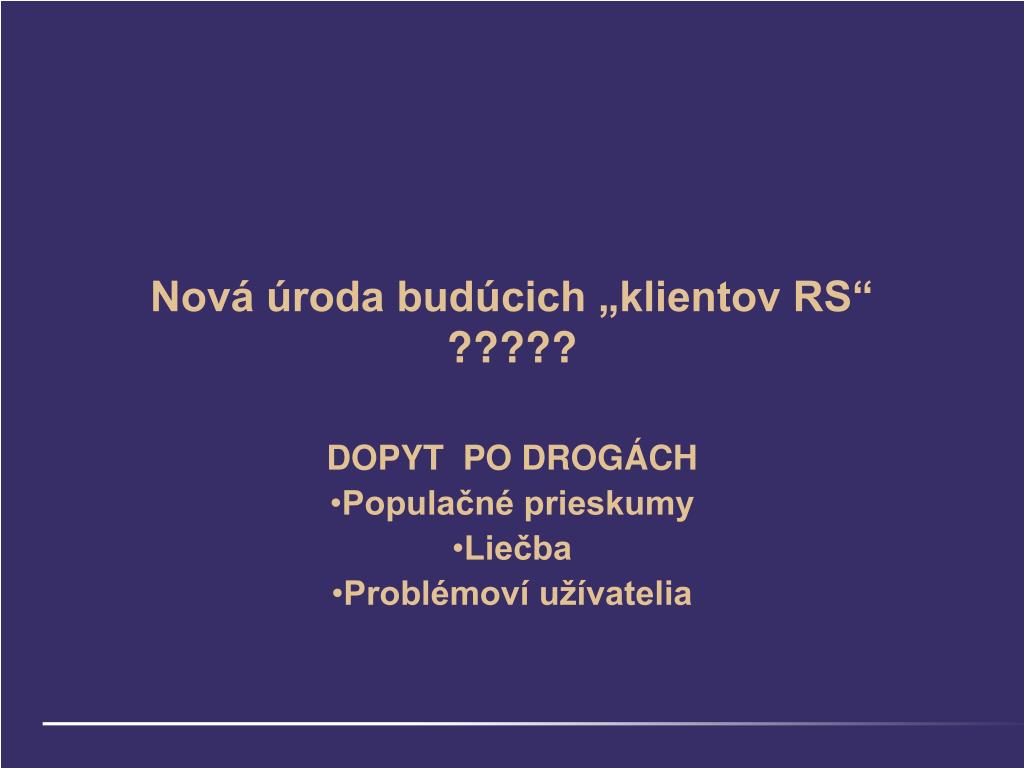 Nová úroda budúcich „klientov RS“ ?????

DOPYT PO DROGÁCH
•Populačné prieskumy
•Liečba
•Problémoví užívatelia